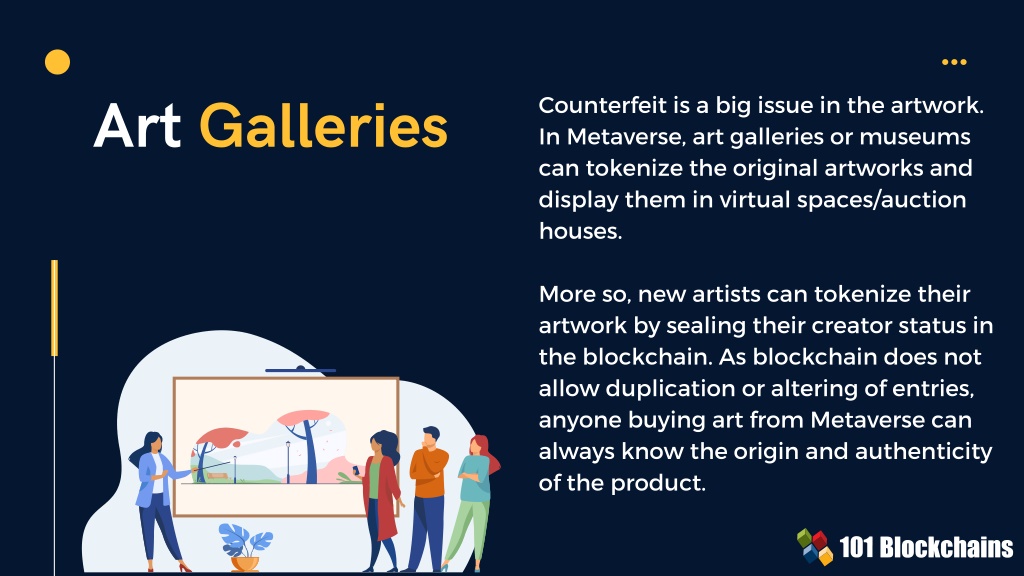 Art Galleries

Counterfeit is a big issue in the artwork. In Metaverse, art galleries or museums can tokenize the original artworks and display them in virtual spaces/auction houses.

More so, new artists can tokenize their artwork by sealing their creator status in the blockchain. As blockchain does not allow duplication or altering of entries, anyone buying art from Metaverse can always know the origin and authenticity of the product.

101 Blockchains